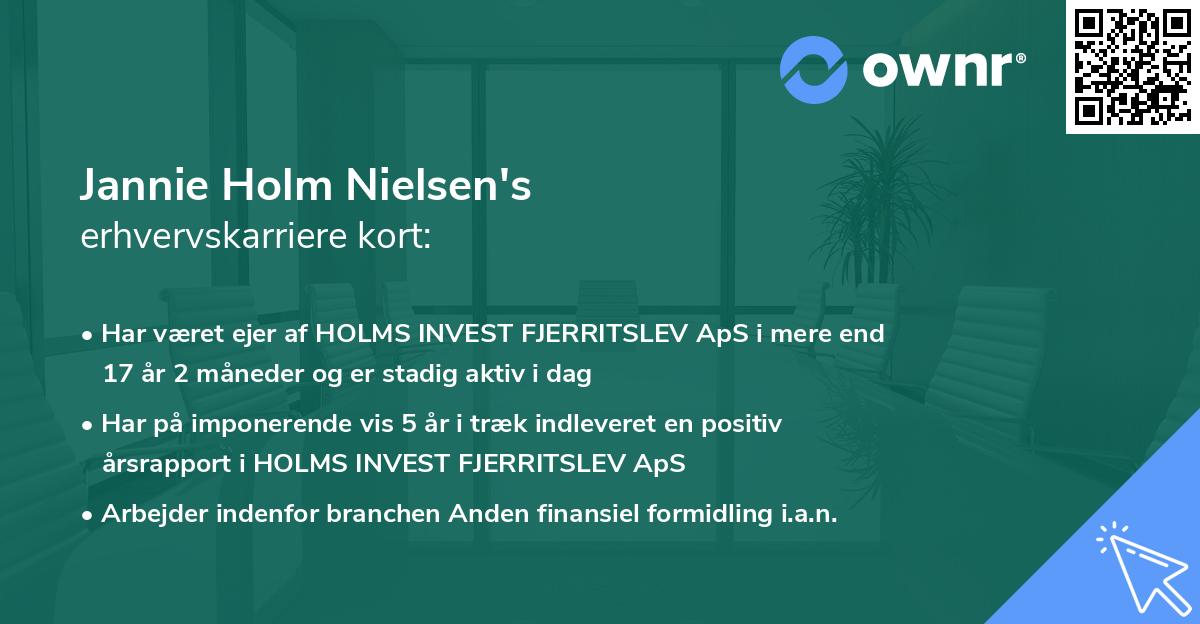 ownr®

Jannie Holm Nielsen's
erhvervskarriere kort:

• Har været ejer af HOLMS INVEST FJERRITSLEV ApS i mere end 17 år 2 måneder og er stadig aktiv i dag

• Har på imponerende vis 5 år i træk indleveret en positiv årsrapport i HOLMS INVEST FJERRITSLEV ApS

• Arbejder indenfor branchen Anden finansiel formidling i.a.n.